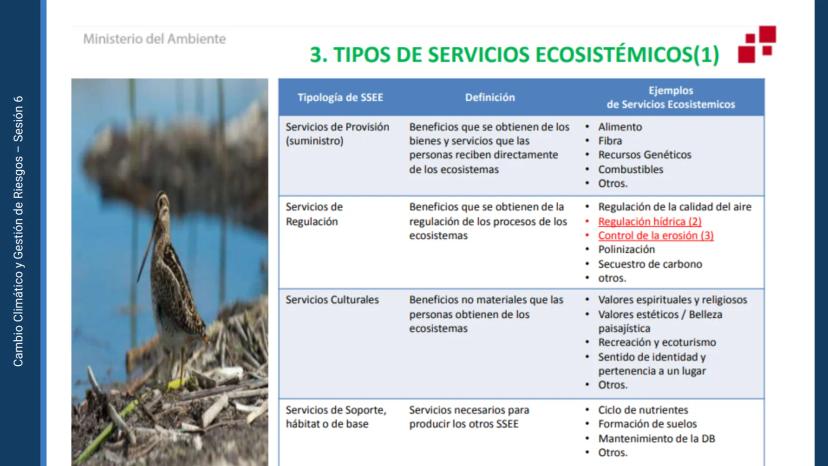 Cambio Climático y Gestión de Riesgos – Sesión 6

Ministerio del Ambiente

3. TIPOS DE SERVICIOS ECOSISTÉMICOS(1)

| Tipología de SSEE | Definición | Ejemplos de Servicios Ecosistemicos |
|---|---|---|
| Servicios de Provisión (suministro) | Beneficios que se obtienen de los bienes y servicios que las personas reciben directamente de los ecosistemas | • Alimento • Fibra • Recursos Genéticos • Combustibles • Otros. |
| Servicios de Regulación | Beneficios que se obtienen de la regulación de los procesos de los ecosistemas | • Regulación de la calidad del aire • Regulación hídrica (2) • Control de la erosión (3) • Polinización • Secuestro de carbono • otros. |
| Servicios Culturales | Beneficios no materiales que las personas obtienen de los ecosistemas | • Valores espirituales y religiosos • Valores estéticos / Belleza paisajística • Recreación y ecoturismo • Sentido de identidad y pertenencia a un lugar • Otros. |
| Servicios de Soporte, hábitat o de base | Servicios necesarios para producir los otros SSEE | • Ciclo de nutrientes • Formación de suelos • Mantenimiento de la DB • Otros. |